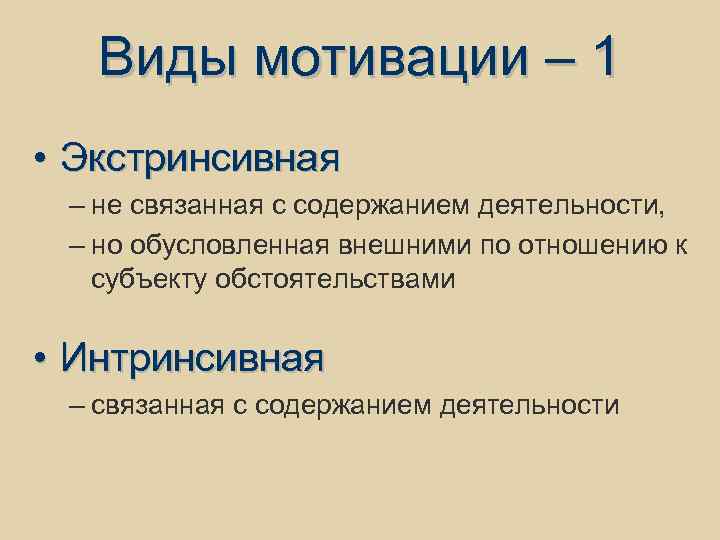 Виды мотивации – 1

• Экстринсивная
– не связанная с содержанием деятельности,
– но обусловленная внешними по отношению к субъекту обстоятельствами

• Интринсивная
– связанная с содержанием деятельности